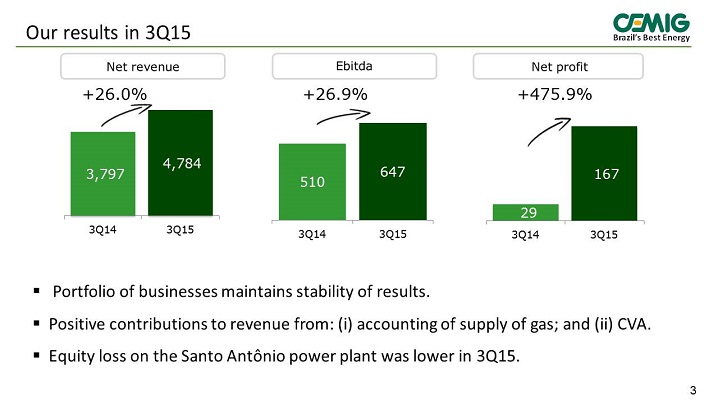 Our results in 3Q15

CEMIG
Brazil's Best Energy

Net revenue

+26.0%

3,797

4,784

3Q14

3Q15

Ebitda

+26.9%

510

647

3Q14

3Q15

Net profit

+475.9%

29

167

3Q14

3Q15

▪ Portfolio of businesses maintains stability of results.

▪ Positive contributions to revenue from: (i) accounting of supply of gas; and (ii) CVA.

▪ Equity loss on the Santo Antônio power plant was lower in 3Q15.

3